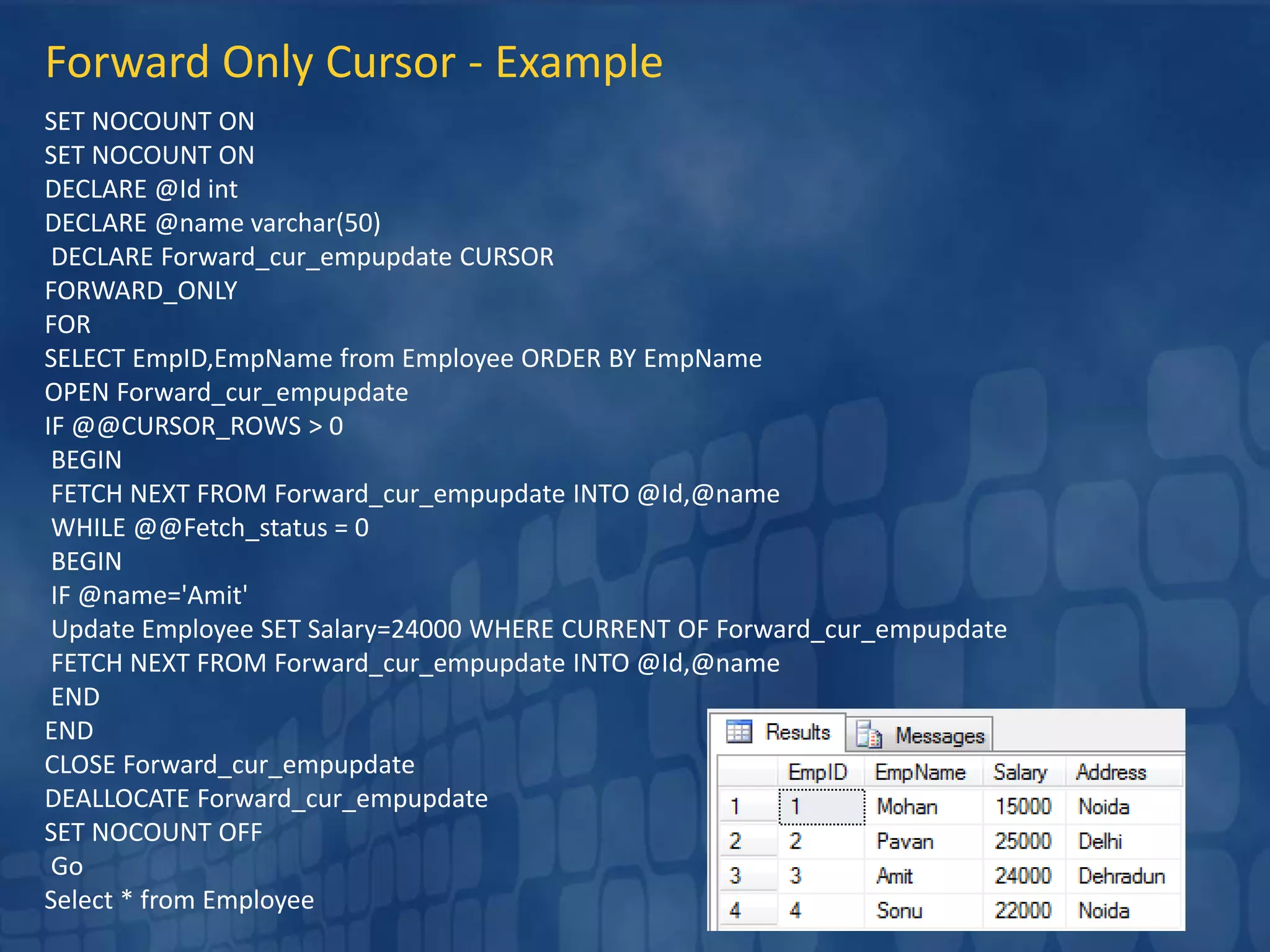 Forward Only Cursor - Example

SET NOCOUNT ON
SET NOCOUNT ON
DECLARE @Id int
DECLARE @name varchar(50)
DECLARE Forward_cur_empupdate CURSOR
FORWARD_ONLY
FOR
SELECT EmpID,EmpName from Employee ORDER BY EmpName
OPEN Forward_cur_empupdate
IF @@CURSOR_ROWS > 0
BEGIN
FETCH NEXT FROM Forward_cur_empupdate INTO @Id,@name
WHILE @@Fetch_status = 0
BEGIN
IF @name='Amit'
Update Employee SET Salary=24000 WHERE CURRENT OF Forward_cur_empupdate
FETCH NEXT FROM Forward_cur_empupdate INTO @Id,@name
END
END
CLOSE Forward_cur_empupdate
DEALLOCATE Forward_cur_empupdate
SET NOCOUNT OFF
Go
Select * from Employee

Results Messages

| | EmpID | EmpName | Salary | Address |
|---|---|---|---|---|
| 1 | 1 | Mohan | 15000 | Noida |
| 2 | 2 | Pavan | 25000 | Delhi |
| 3 | 3 | Amit | 24000 | Dehradun |
| 4 | 4 | Sonu | 22000 | Noida |